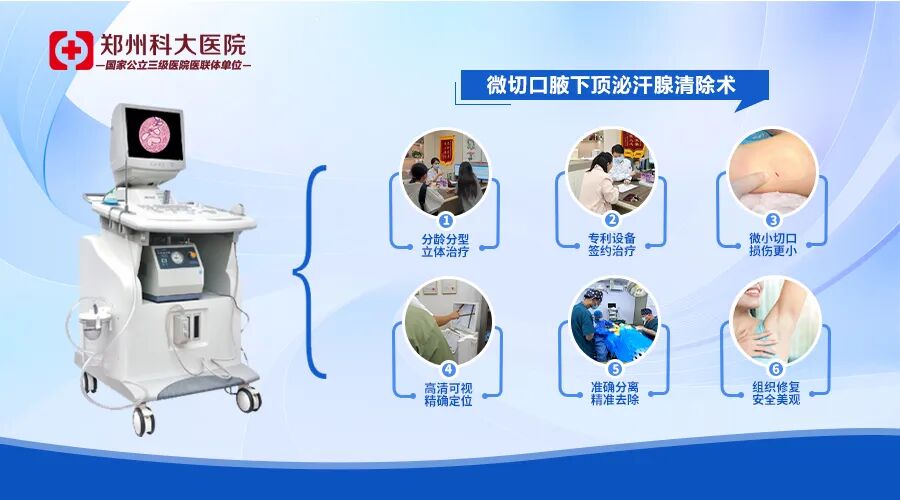 郑州科大医院
—国家公立三级医院医联体单位—

微切口腋下顶泌汗腺清除术

1
分龄分型
立体治疗

2
专利设备
签约治疗

3
微小切口
损伤更小

4
高清可视
精确定位

5
准确分离
精准去除

6
组织修复
安全美观